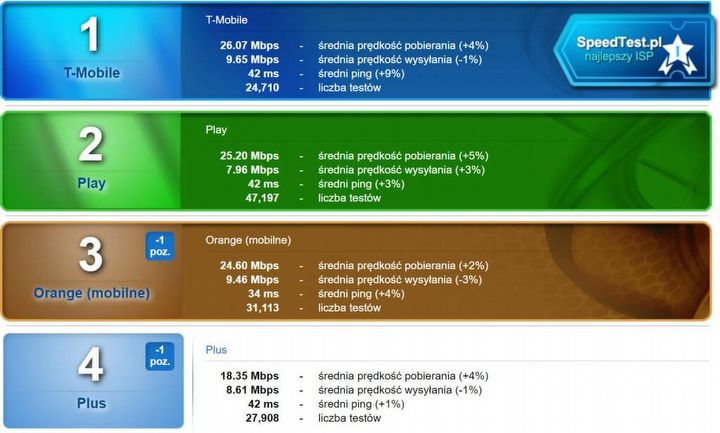 1
T-Mobile

T-Mobile

26.07 Mbps - średnia prędkość pobierania (+4%)
9.65 Mbps - średnia prędkość wysyłania (-1%)
42 ms - średni ping (+9%)
24,710 - liczba testów

SpeedTest.pl
najlepszy ISP
1

2
Play

Play

25.20 Mbps - średnia prędkość pobierania (+5%)
7.96 Mbps - średnia prędkość wysyłania (+3%)
42 ms - średni ping (+3%)
47,197 - liczba testów

3
-1 poz.
Orange (mobilne)

Orange (mobilne)

24.60 Mbps - średnia prędkość pobierania (+2%)
9.46 Mbps - średnia prędkość wysyłania (-3%)
34 ms - średni ping (+4%)
31,113 - liczba testów

4
-1 poz.
Plus

Plus

18.35 Mbps - średnia prędkość pobierania (+4%)
8.61 Mbps - średnia prędkość wysyłania (-1%)
42 ms - średni ping (+1%)
27,908 - liczba testów